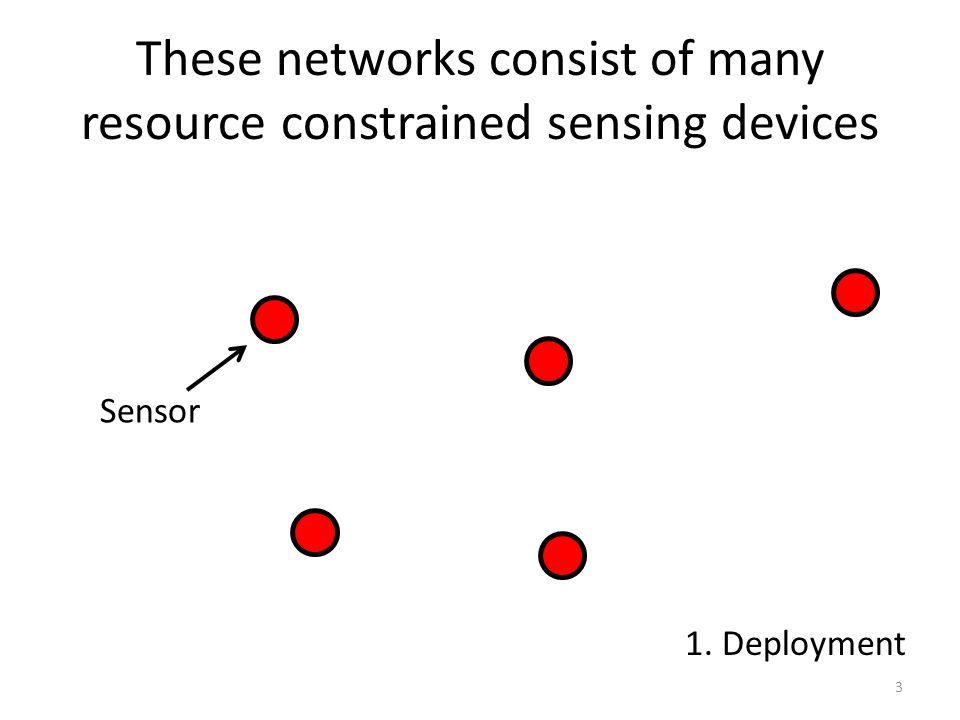 These networks consist of many resource constrained sensing devices

Sensor

1. Deployment

3